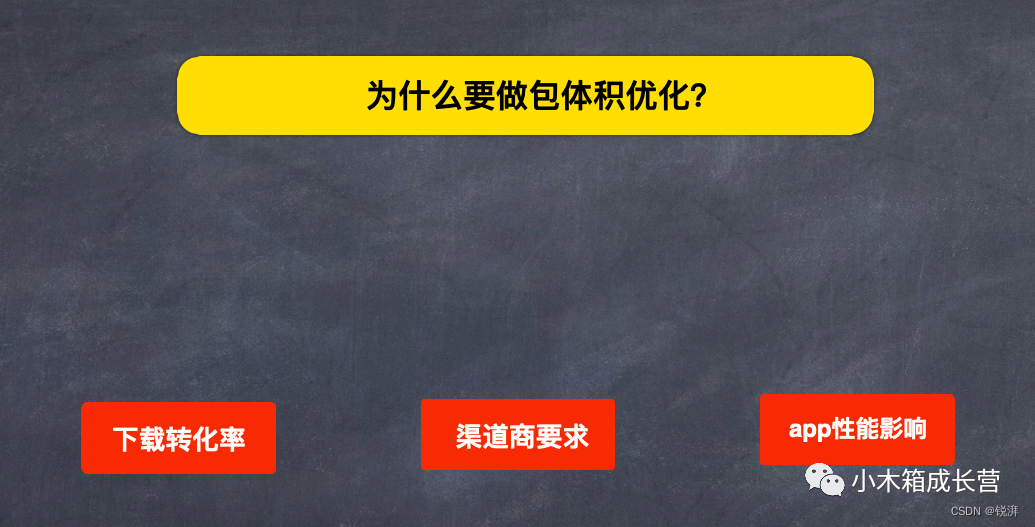 为什么要做包体积优化?

下载转化率

渠道商要求

app性能影响

小木箱成长营

CSDN @锐湃